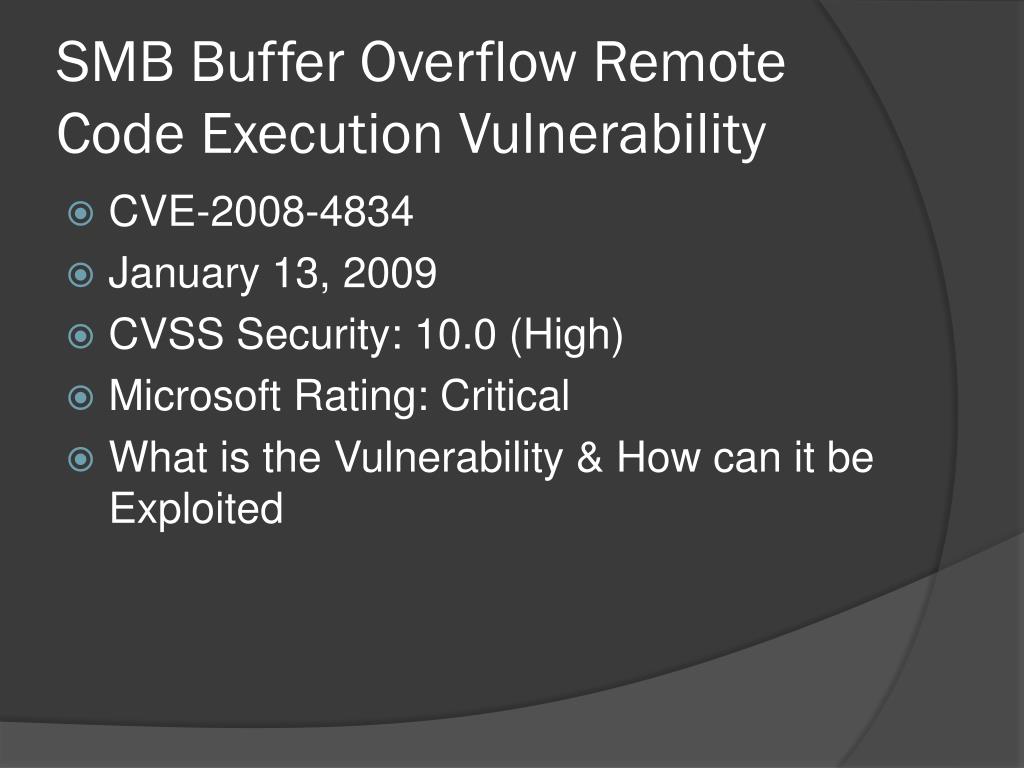 SMB Buffer Overflow Remote Code Execution Vulnerability

CVE-2008-4834
January 13, 2009
CVSS Security: 10.0 (High)
Microsoft Rating: Critical
What is the Vulnerability & How can it be Exploited